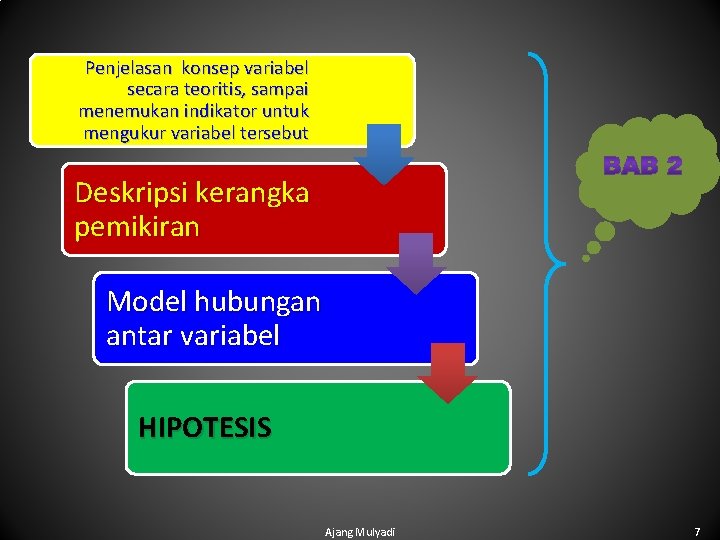 Penjelasan konsep variabel secara teoritis, sampai menemukan indikator untuk mengukur variabel tersebut

Deskripsi kerangka pemikiran

Model hubungan antar variabel

HIPOTESIS

BAB 2

Ajang Mulyadi

7